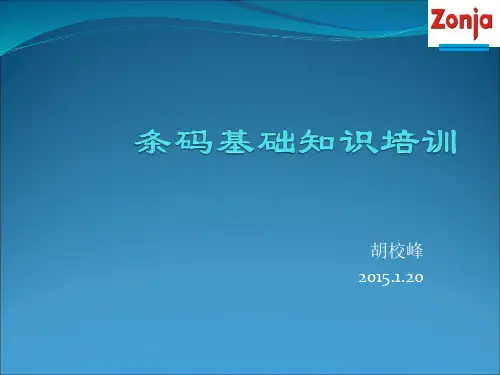 Zonja

条码基础知识培训

胡校峰
2015.1.20